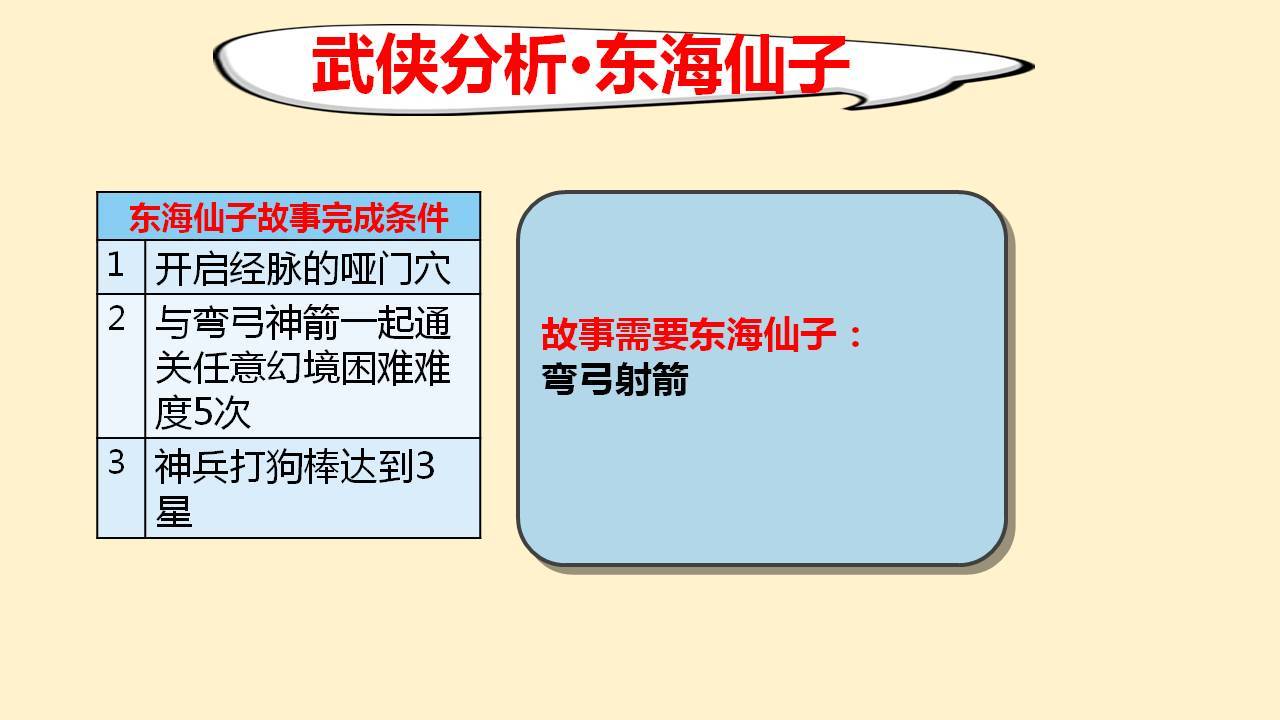 武侠分析·东海仙子

| 东海仙子故事完成条件 | |
|---|---|
| 1 | 开启经脉的哑门穴 |
| 2 | 与弯弓神箭一起通关任意幻境困难难度5次 |
| 3 | 神兵打狗棒达到3星 |

故事需要东海仙子：
弯弓射箭